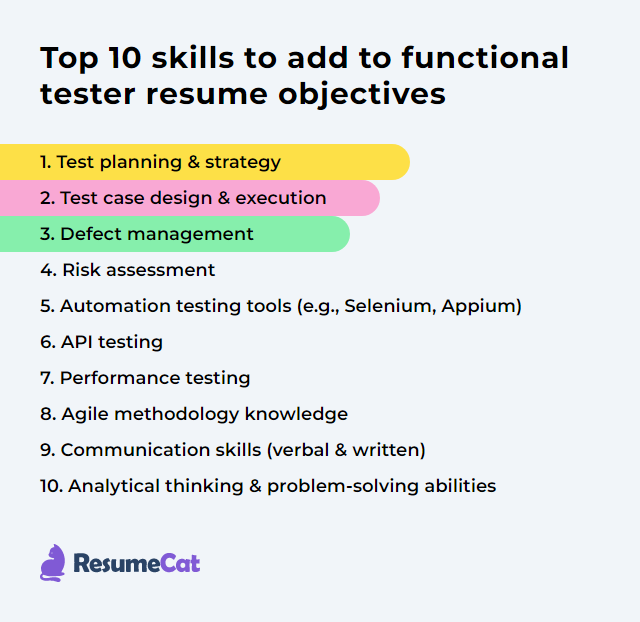 Top 10 skills to add to functional tester resume objectives

1. Test planning & strategy
2. Test case design & execution
3. Defect management
4. Risk assessment
5. Automation testing tools (e.g., Selenium, Appium)
6. API testing
7. Performance testing
8. Agile methodology knowledge
9. Communication skills (verbal & written)
10. Analytical thinking & problem-solving abilities

ResumeCat